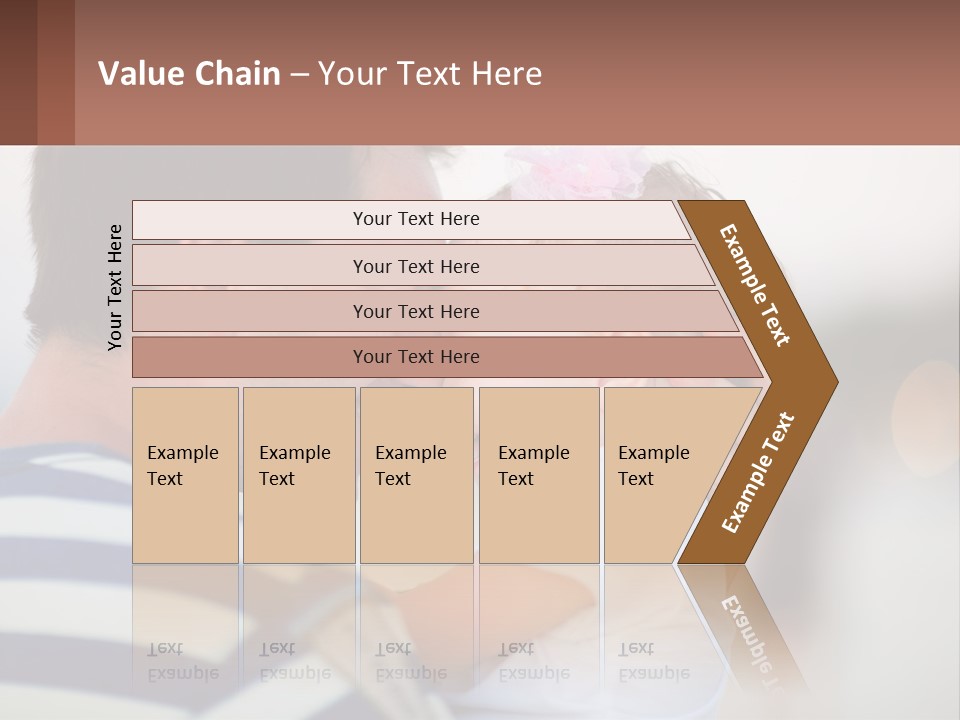 Value Chain – Your Text Here

Your Text Here

Your Text Here

Your Text Here

Your Text Here

Your Text Here

Example Text

Example Text

Example Text

Example Text

Example Text

Example Text

Example Text